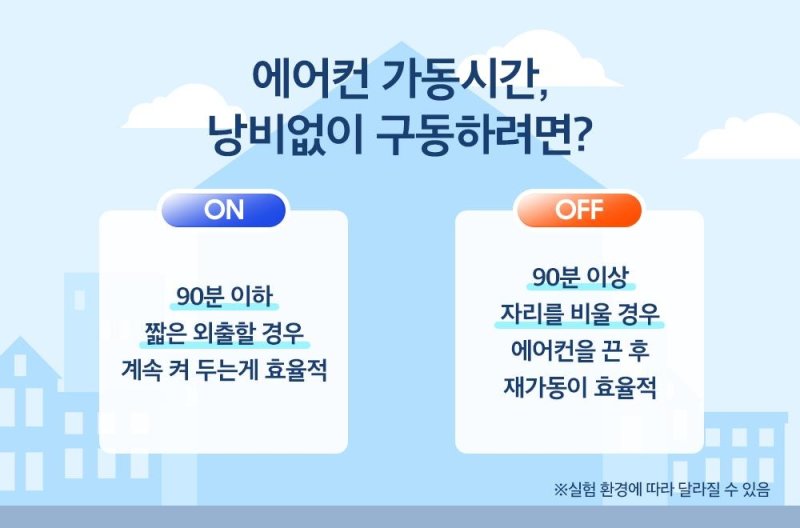 에어컨 가동시간,
낭비없이 구동하려면?

ON

90분 이하
짧은 외출할 경우
계속 켜 두는게 효율적

OFF

90분 이상
자리를 비울 경우
에어컨을 끈 후
재가동이 효율적

※실험 환경에 따라 달라질 수 있음